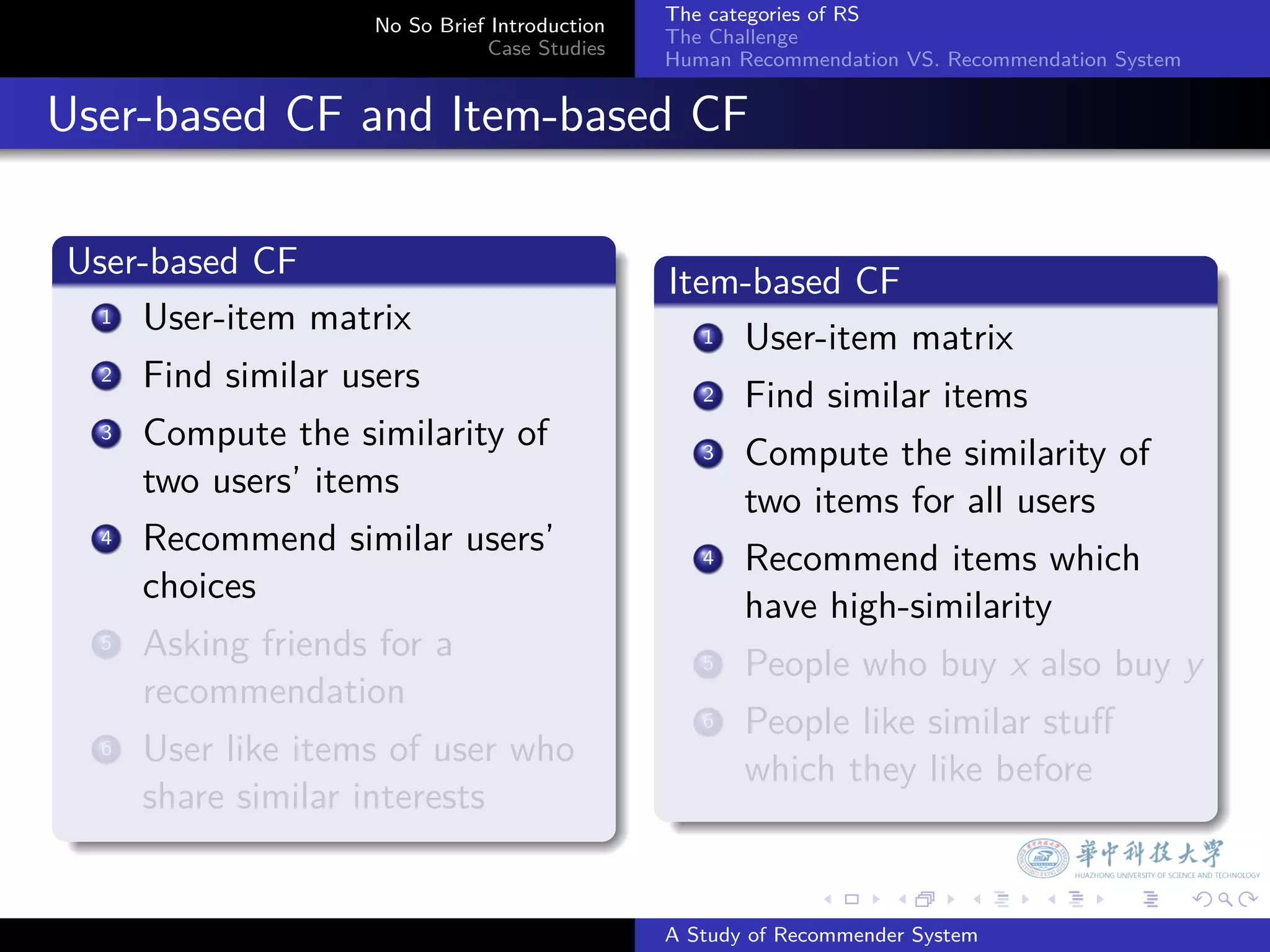 No So Brief Introduction
Case Studies

The categories of RS
The Challenge
Human Recommendation VS. Recommendation System

User-based CF and Item-based CF

User-based CF

1 User-item matrix
2 Find similar users
3 Compute the similarity of two users' items
4 Recommend similar users' choices
5 Asking friends for a recommendation
6 User like items of user who share similar interests

Item-based CF

1 User-item matrix
2 Find similar items
3 Compute the similarity of two items for all users
4 Recommend items which have high-similarity
5 People who buy $x$ also buy $y$
6 People like similar stuff which they like before

華中科技大學
HUAZHONG UNIVERSITY OF SCIENCE AND TECHNOLOGY

A Study of Recommender System